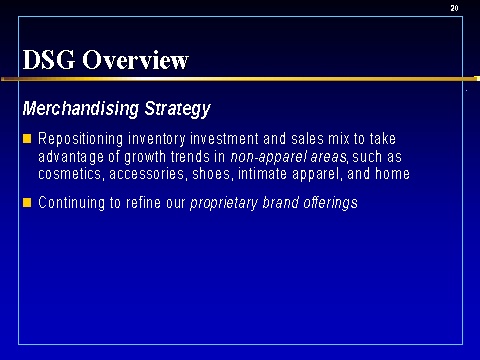 20

DSG Overview

Merchandising Strategy

Repositioning inventory investment and sales mix to take advantage of growth trends in non-apparel areas, such as cosmetics, accessories, shoes, intimate apparel, and home

Continuing to refine our proprietary brand offerings